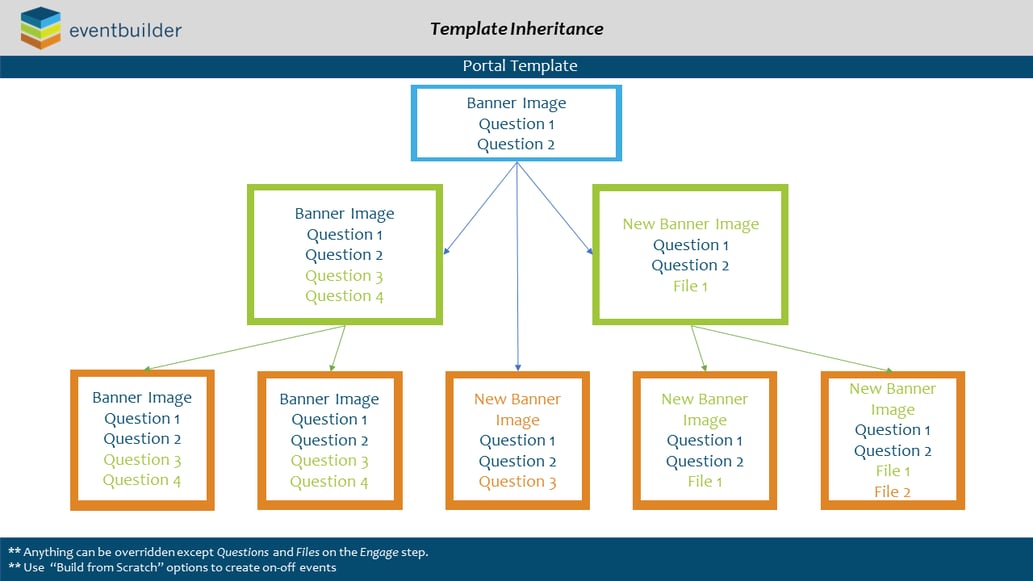 eventbuilder

Template Inheritance

Portal Template

Banner Image
Question 1
Question 2

Banner Image
Question 1
Question 2
Question 3
Question 4

New Banner Image
Question 1
Question 2
File 1

Banner Image
Question 1
Question 2
Question 3
Question 4

Banner Image
Question 1
Question 2
Question 3
Question 4

New Banner Image
Question 1
Question 2
Question 3

New Banner Image
Question 1
Question 2
File 1

New Banner Image
Question 1
Question 2
File 1
File 2

** Anything can be overridden except Questions and Files on the Engage step.
** Use "Build from Scratch" options to create on-off events